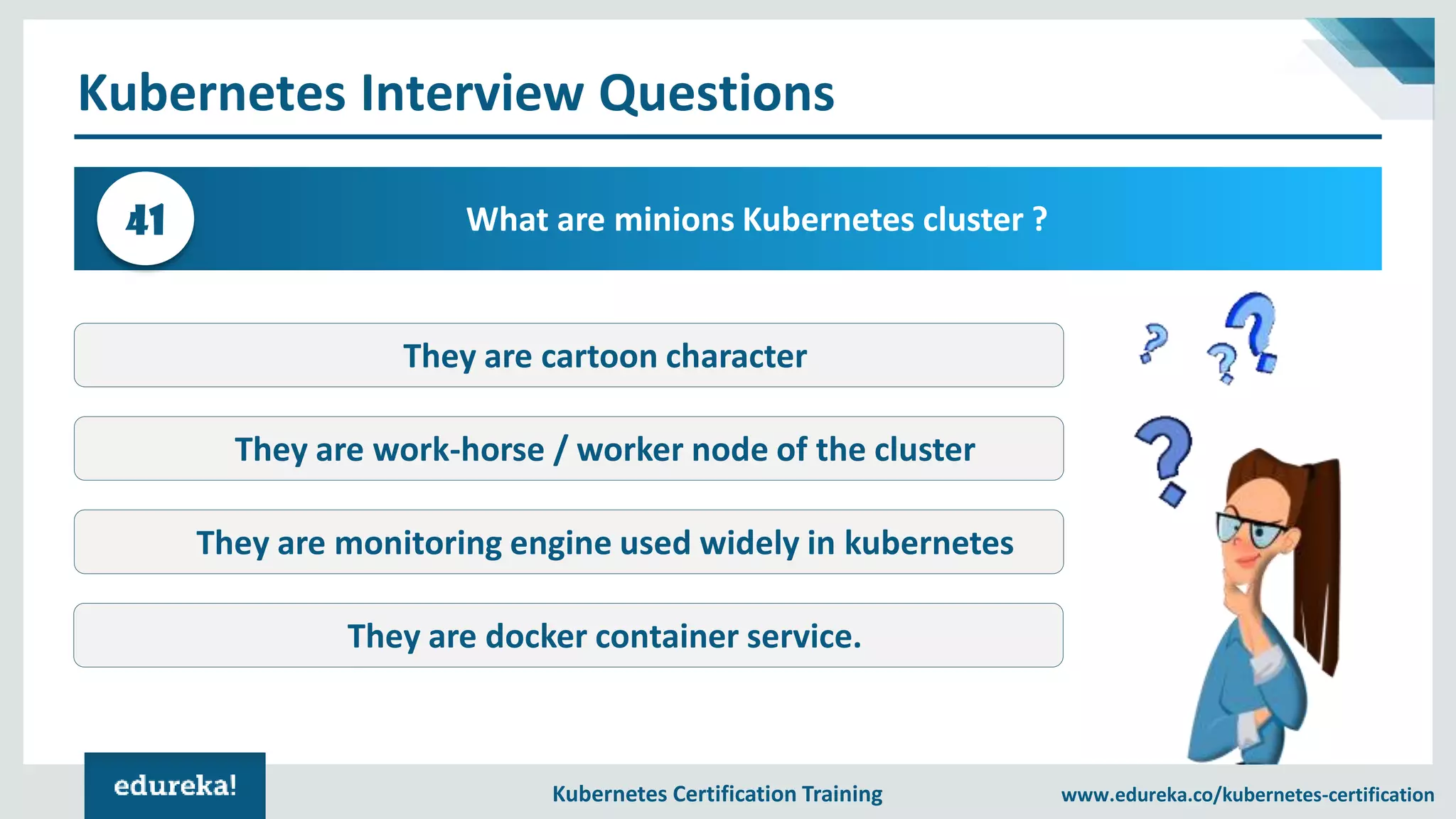 Kubernetes Interview Questions

41

What are minions Kubernetes cluster ?

They are cartoon character

They are work-horse / worker node of the cluster

They are monitoring engine used widely in kubernetes

They are docker container service.

edureka!

Kubernetes Certification Training

www.edureka.co/kubernetes-certification